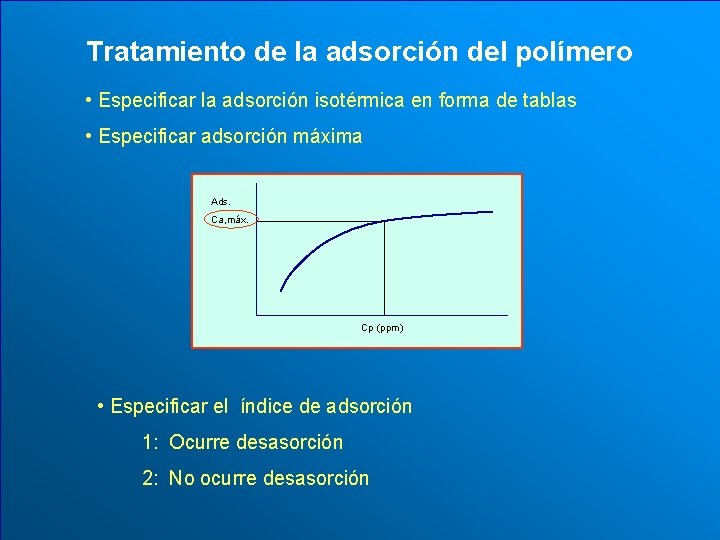 Tratamiento de la adsorción del polímero

• Especificar la adsorción isotérmica en forma de tablas

• Especificar adsorción máxima

Ads.

Ca,máx.

Cp (ppm)

• Especificar el índice de adsorción

1: Ocurre desasorción

2: No ocurre desasorción